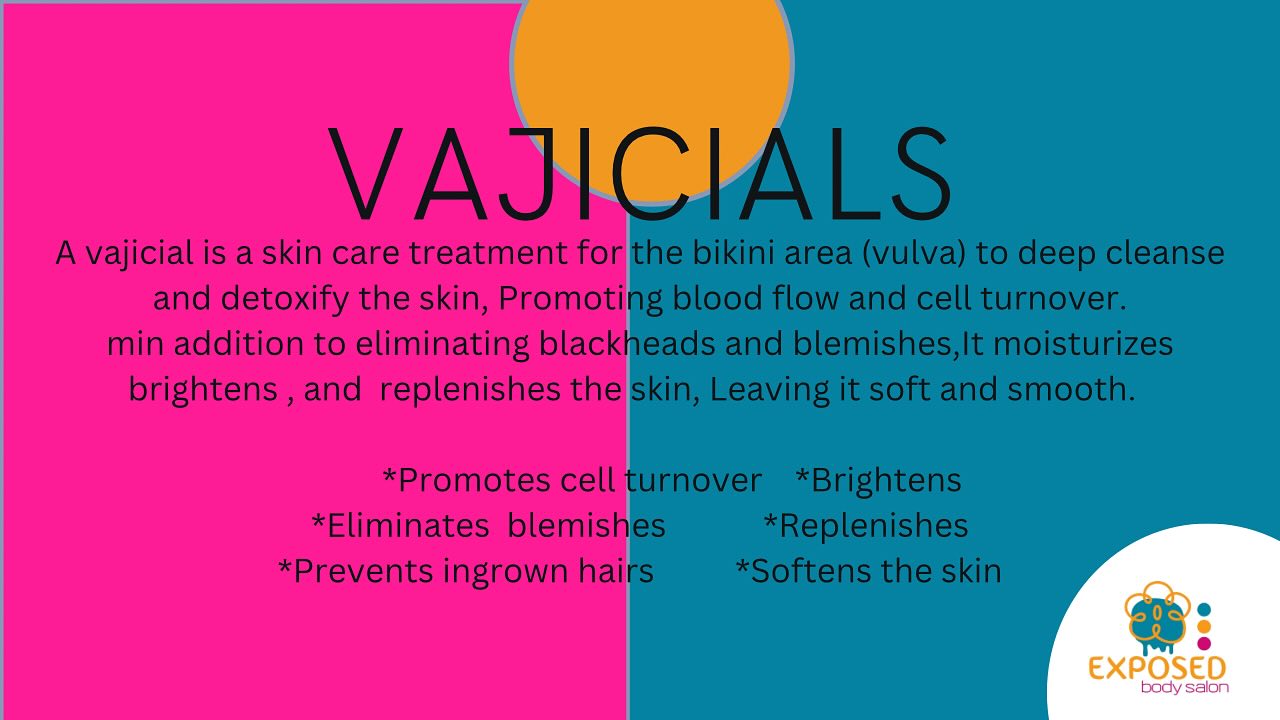 VAJICIALS

A vajicial is a skin care treatment for the bikini area (vulva) to deep cleanse and detoxify the skin, Promoting blood flow and cell turnover. min addition to eliminating blackheads and blemishes,It moisturizes brightens , and replenishes the skin, Leaving it soft and smooth.

*Promotes cell turnover *Brightens
*Eliminates blemishes *Replenishes
*Prevents ingrown hairs *Softens the skin

EXPOSED
body salon